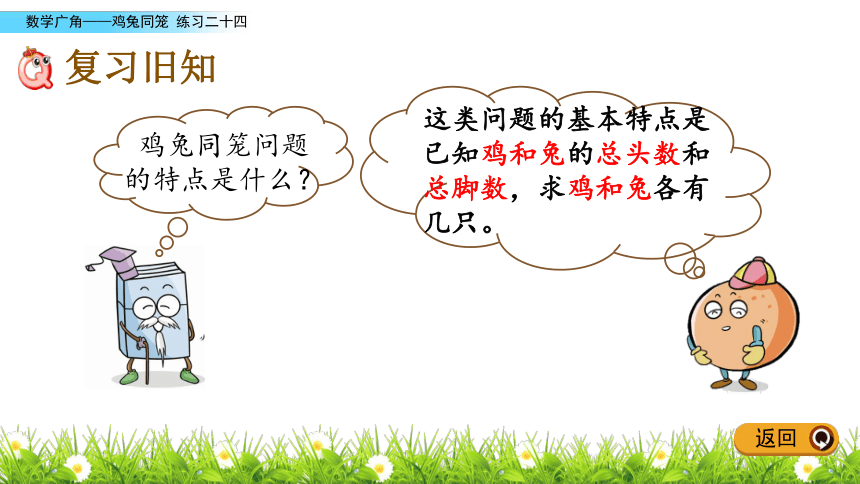 数学广角——鸡兔同笼 练习二十四

复习旧知

鸡兔同笼问题的特点是什么？

这类问题的基本特点是已知鸡和兔的总头数和总脚数，求鸡和兔各有几只。

返回